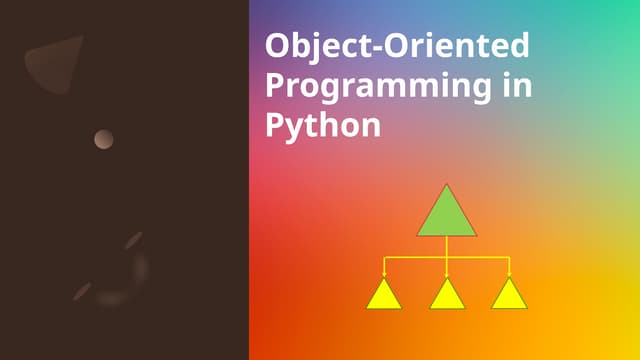 Object-Oriented Programming in Python